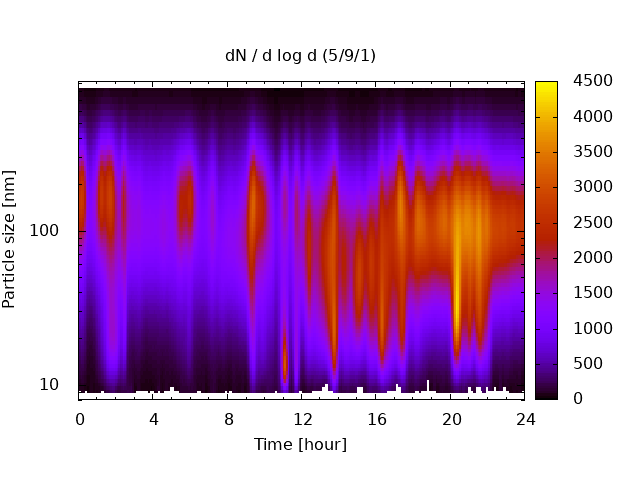 dN / d log d (5/9/1)

Particle size [nm]

100

10

0
4
8
12
16
20
24

Time [hour]

4500
4000
3500
3000
2500
2000
1500
1000
500
0